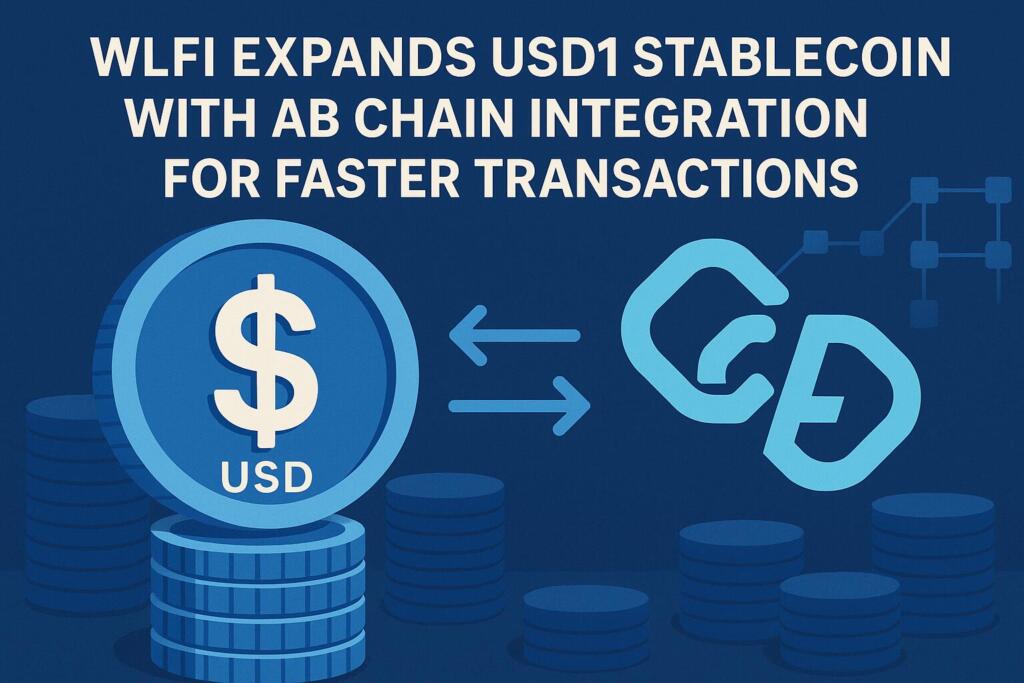 WLFI EXPANDS USD1 STABLECOIN WITH AB CHAIN INTEGRATION FOR FASTER TRANSACTIONS

$

USD